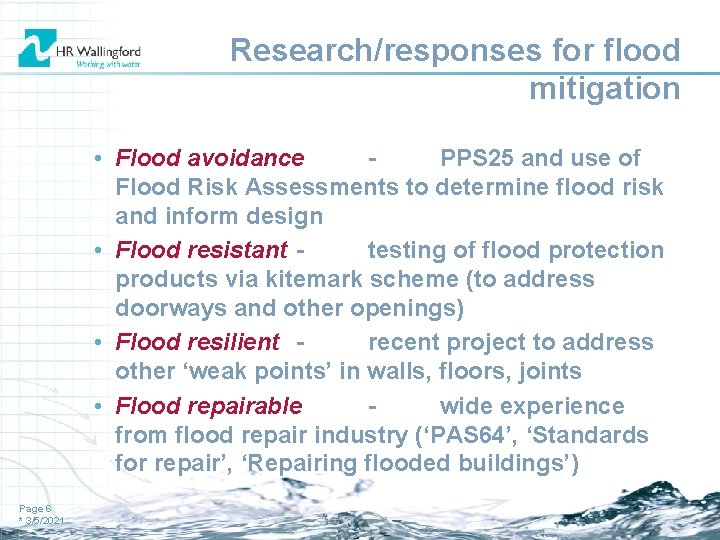 HR Wallingford
Working with water

Research/responses for flood mitigation

• Flood avoidance - PPS25 and use of Flood Risk Assessments to determine flood risk and inform design
• Flood resistant - testing of flood protection products via kitemark scheme (to address doorways and other openings)
• Flood resilient - recent project to address other ‘weak points’ in walls, floors, joints
• Flood repairable - wide experience from flood repair industry (‘PAS64’, ‘Standards for repair’, ‘Repairing flooded buildings’)

Page 6
* 3/5/2021